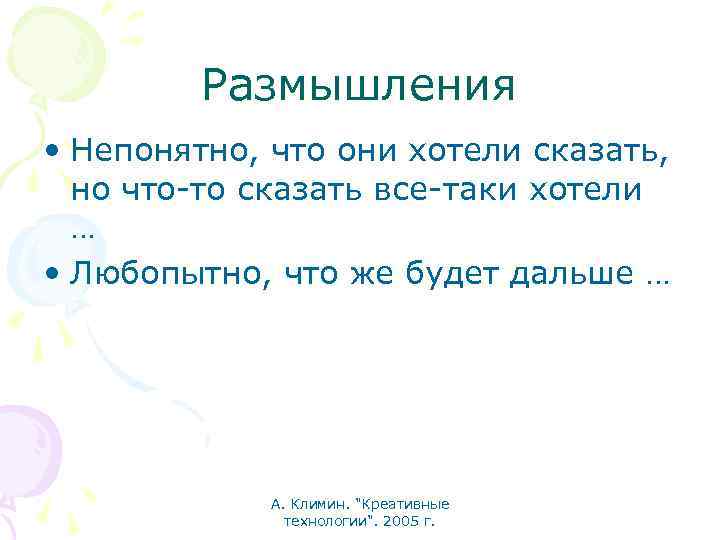 Размышления

• Непонятно, что они хотели сказать, но что-то сказать все-таки хотели …

• Любопытно, что же будет дальше …

А. Климин. "Креативные технологии". 2005 г.